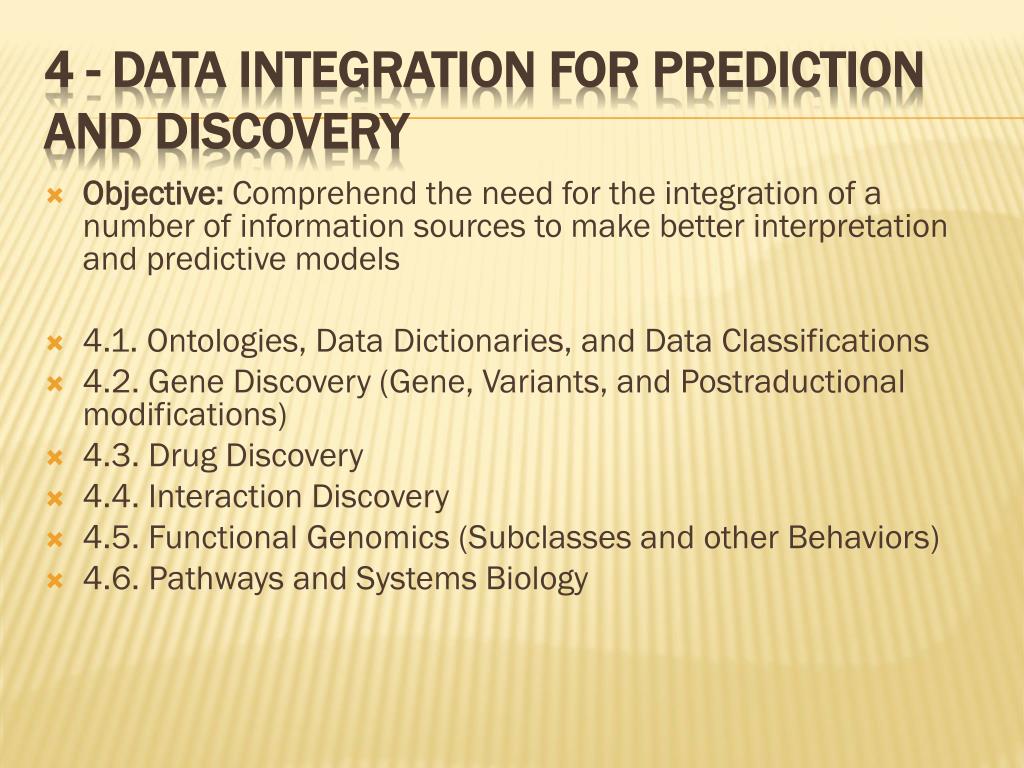 4 - DATA INTEGRATION FOR PREDICTION AND DISCOVERY

Objective: Comprehend the need for the integration of a number of information sources to make better interpretation and predictive models

4.1. Ontologies, Data Dictionaries, and Data Classifications
4.2. Gene Discovery (Gene, Variants, and Postraductional modifications)
4.3. Drug Discovery
4.4. Interaction Discovery
4.5. Functional Genomics (Subclasses and other Behaviors)
4.6. Pathways and Systems Biology